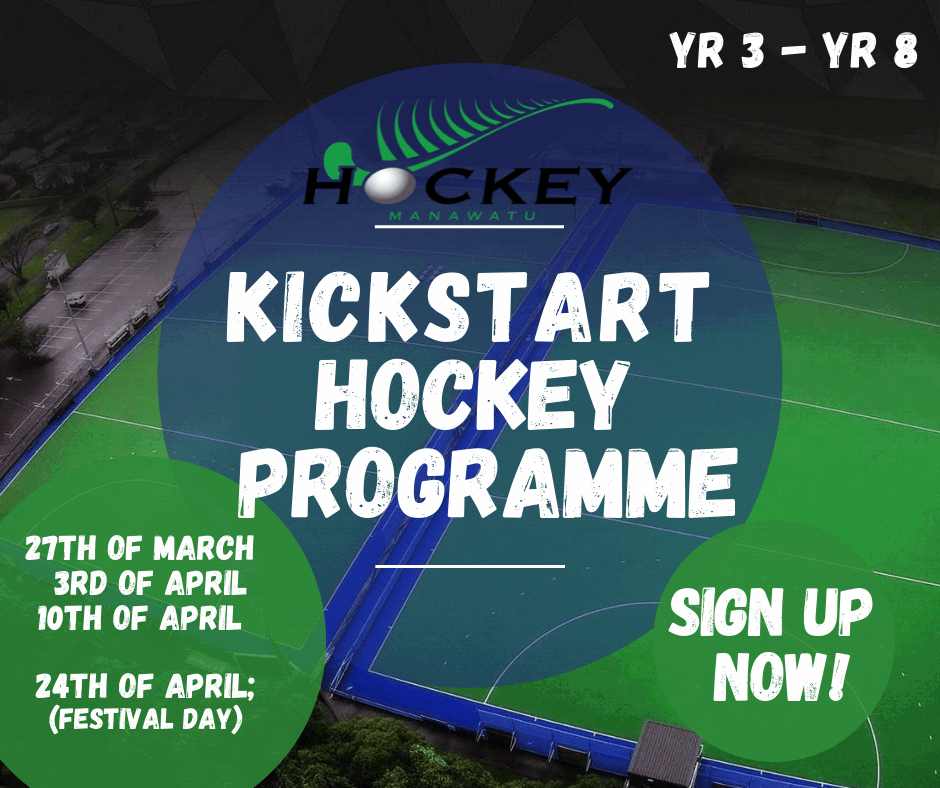 YR 3 - YR 8

HOCKEY
MANAWATU

KICKSTART HOCKEY PROGRAMME

27TH OF MARCH
3RD OF APRIL
10TH OF APRIL

24TH OF APRIL;
(FESTIVAL DAY)

SIGN UP NOW!